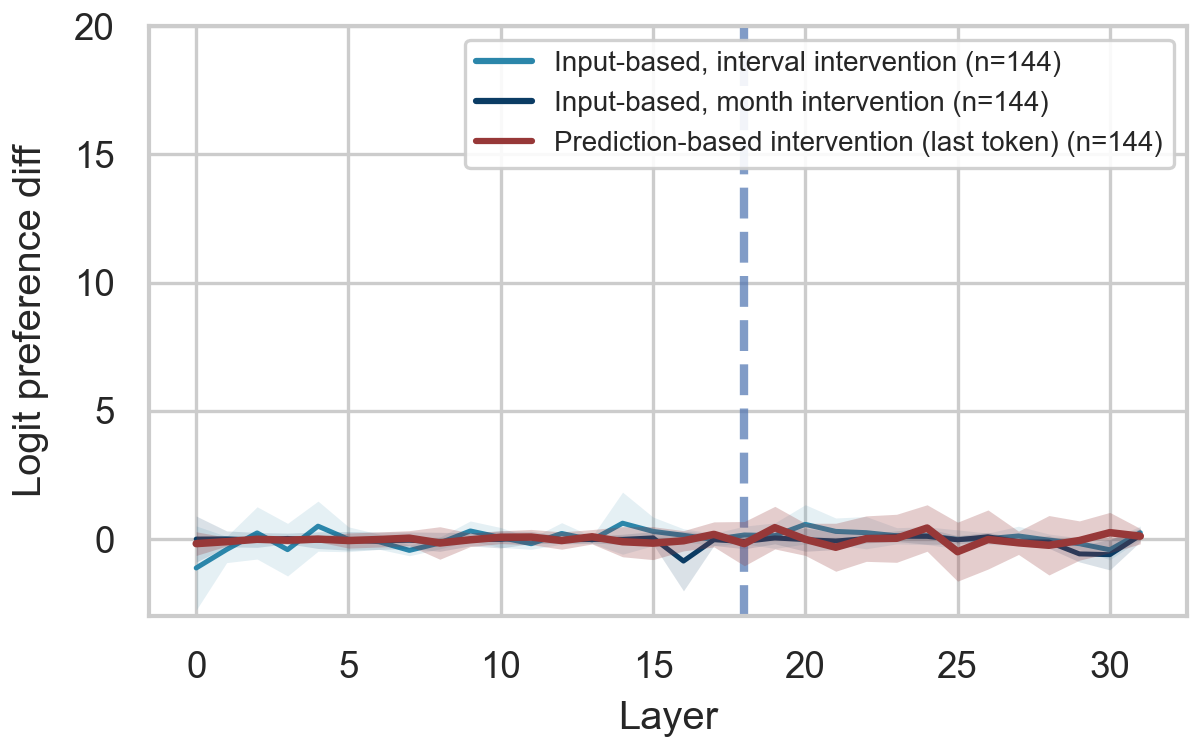 Input-based, interval intervention (n=144)
Input-based, month intervention (n=144)
Prediction-based intervention (last token) (n=144)

Logit preference diff

20
15
10
5
0

0
5
10
15
20
25
30

Layer